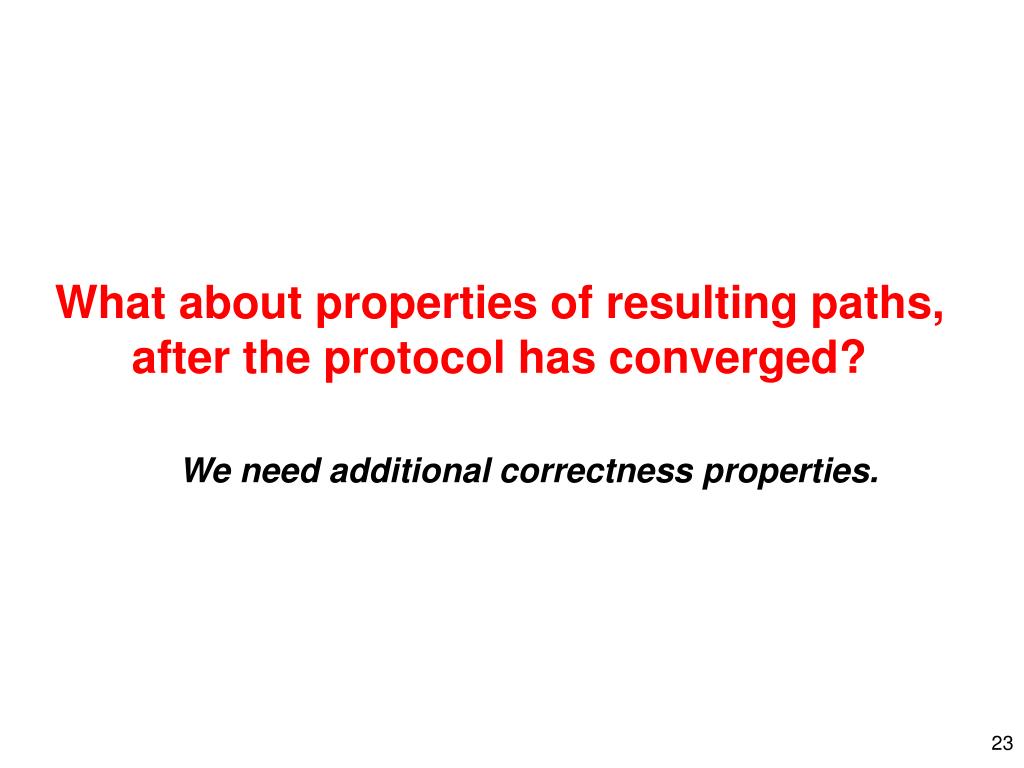 What about properties of resulting paths, after the protocol has converged?

We need additional correctness properties.

23